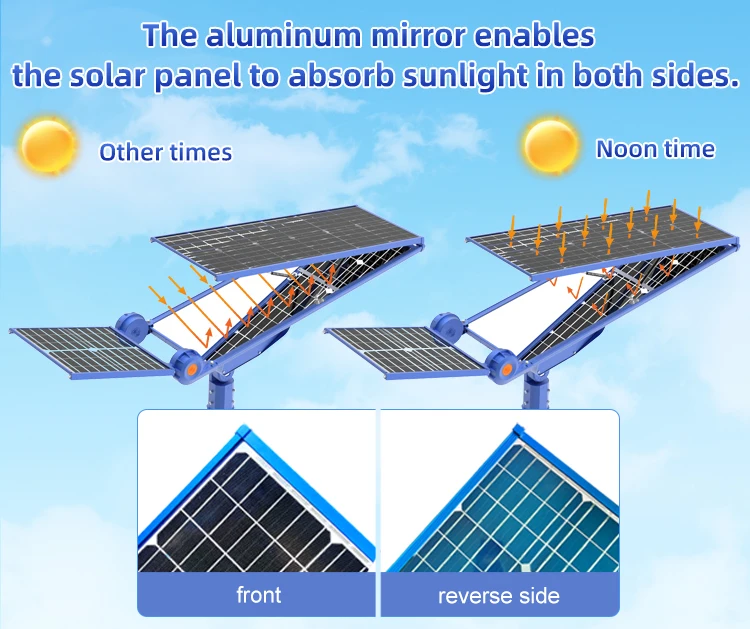 The aluminum mirror enables the solar panel to absorb sunlight in both sides.

Other times

Noon time

front

reverse side